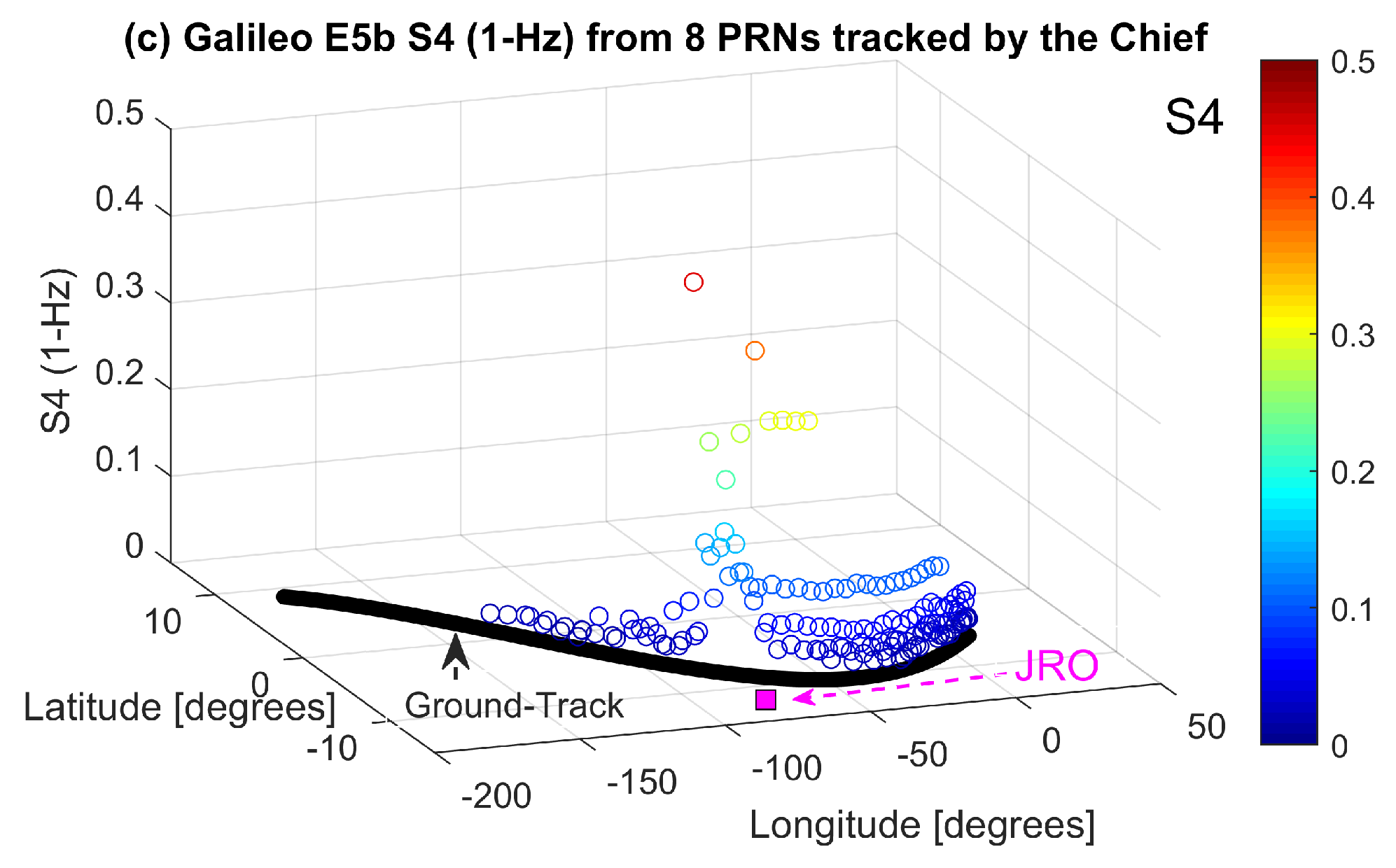 (c) Galileo E5b S4 (1-Hz) from 8 PRNs tracked by the Chief

S4

0.5
0.4
0.3
0.2
0.1
0

S4 (1-Hz)

0.5
0.4
0.3
0.2
0.1
0

10
0
-10
Latitude [degrees]

Ground-Track

JRO

-200
-150
-100
-50
0
50
Longitude [degrees]